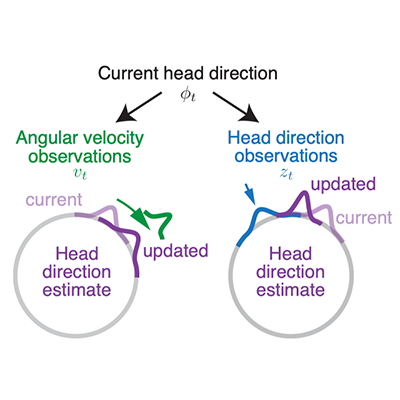 Current head direction
$\phi_t$

Angular velocity observations
$v_t$

current

updated

Head direction estimate

Head direction observations
$z_t$

updated

current

Head direction estimate